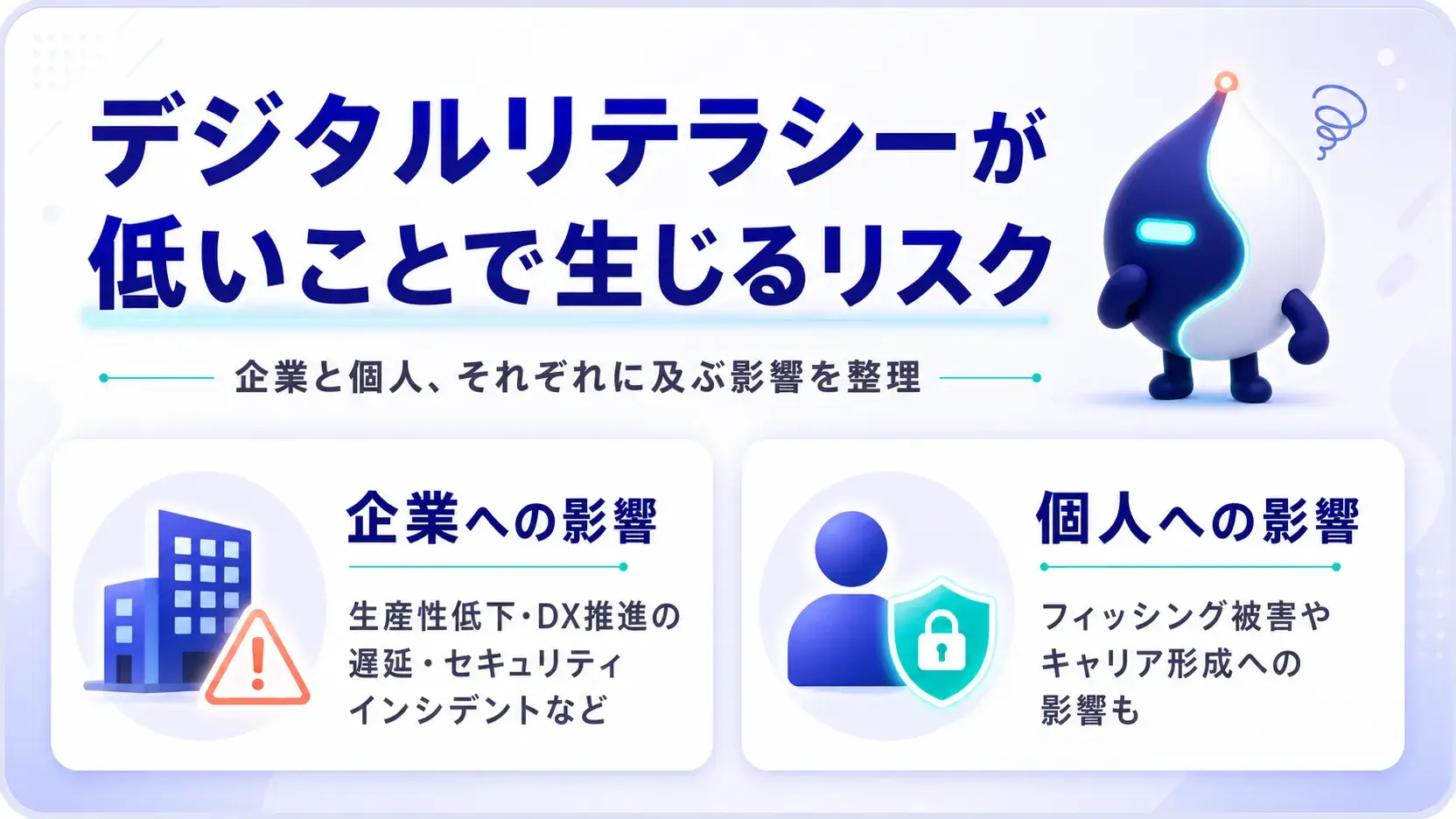 デジタルリテラシーが低いことで生じるリスク

企業と個人、それぞれに及ぶ影響を整理

企業への影響

生産性低下・DX推進の遅延・セキュリティインシデントなど

個人への影響

フィッシング被害やキャリア形成への影響も